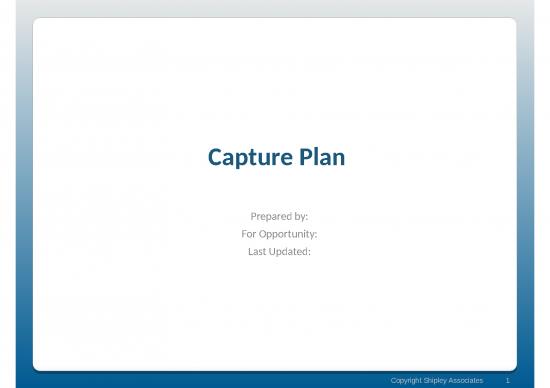 Capture Plan

Prepared by:
For Opportunity:
Last Updated:

Copyright Shipley Associates 1